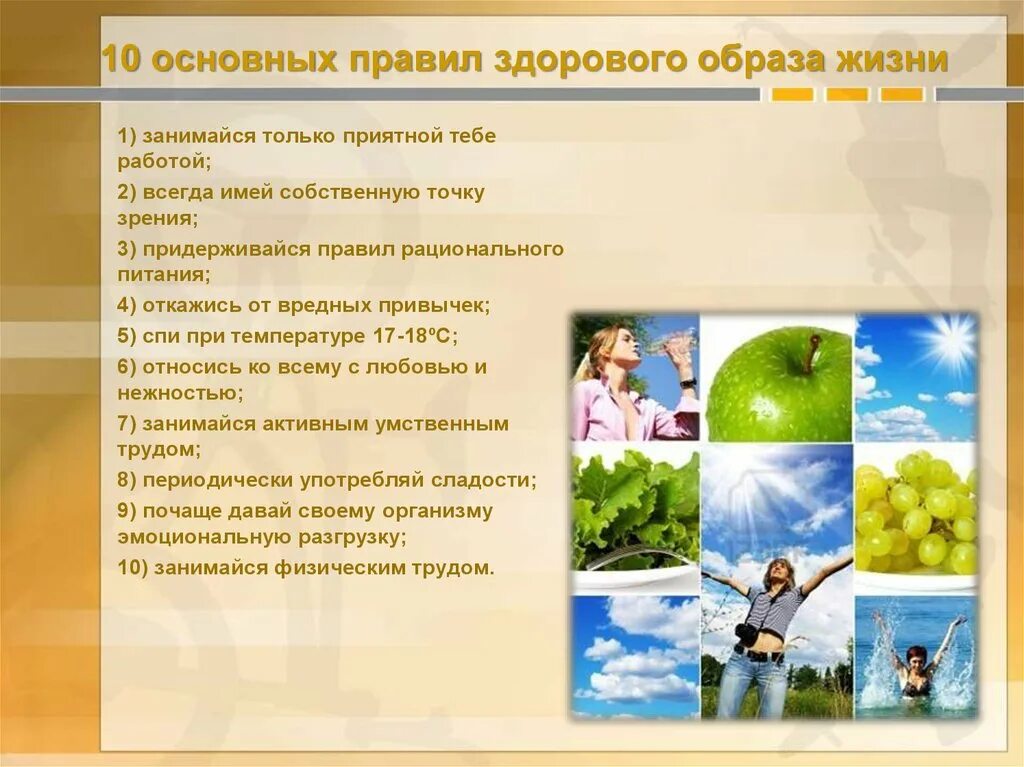 10 основных правил здорового образа жизни

1) занимайся только приятной тебе работой;

2) всегда имей собственную точку зрения;

3) придерживайся правил рационального питания;

4) откажись от вредных привычек;

5) спи при температуре 17-18ºС;

6) относись ко всему с любовью и нежностью;

7) занимайся активным умственным трудом;

8) периодически употребляй сладости;

9) почаще давай своему организму эмоциональную разгрузку;

10) занимайся физическим трудом.